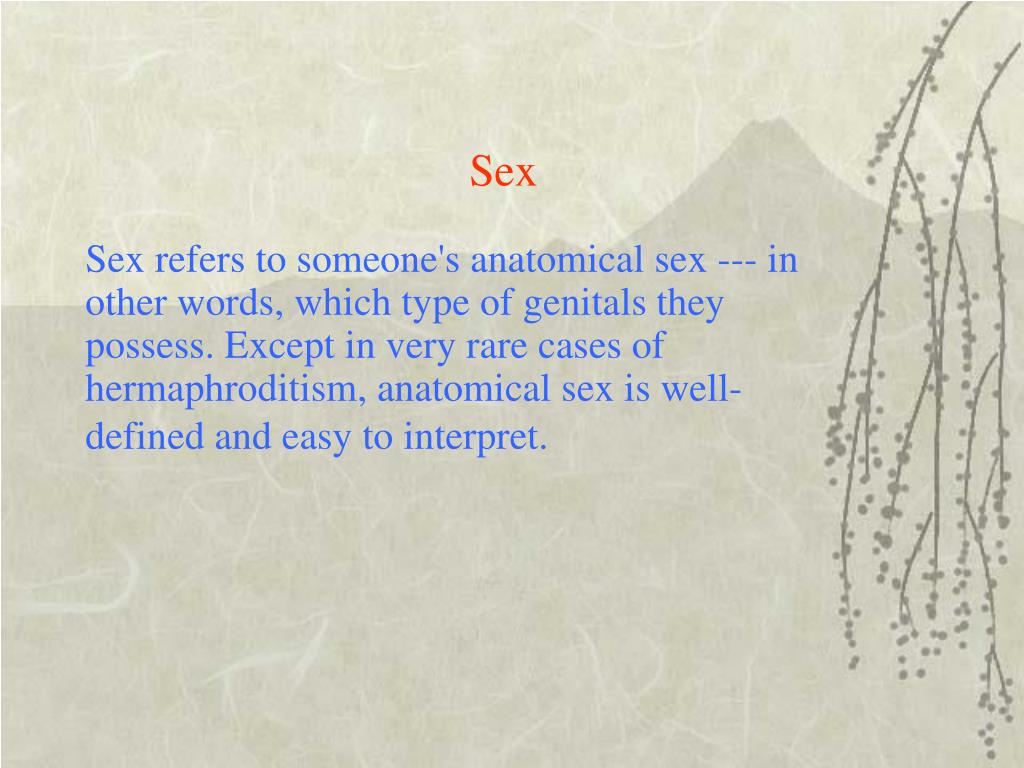 Sex

Sex refers to someone's anatomical sex --- in other words, which type of genitals they possess. Except in very rare cases of hermaphroditism, anatomical sex is well-defined and easy to interpret.